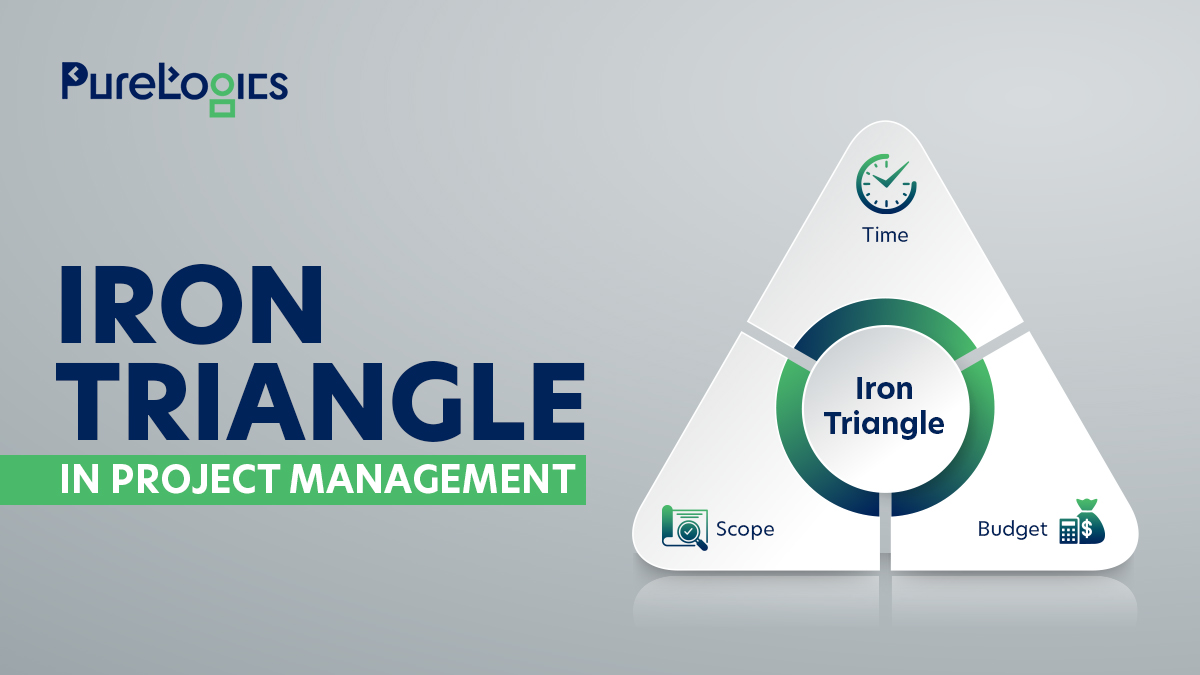 PureLogics

IRON TRIANGLE
IN PROJECT MANAGEMENT

Time

Iron Triangle

Scope

Budget